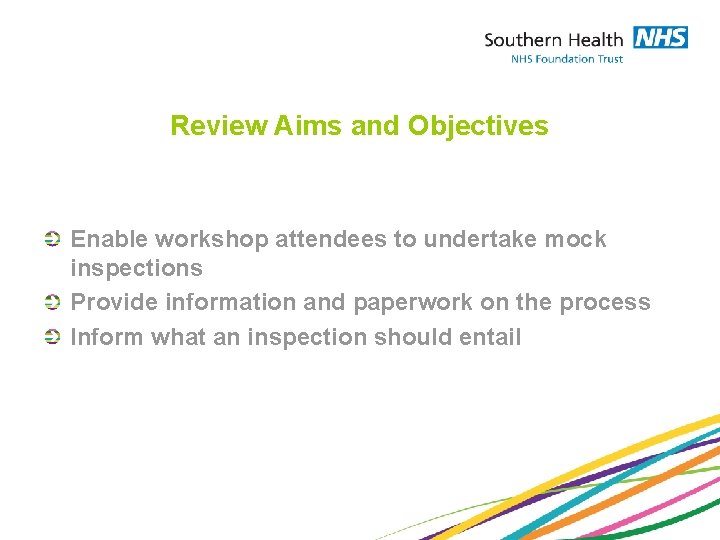 Southern Health NHS
NHS Foundation Trust

Review Aims and Objectives

Enable workshop attendees to undertake mock inspections
Provide information and paperwork on the process
Inform what an inspection should entail